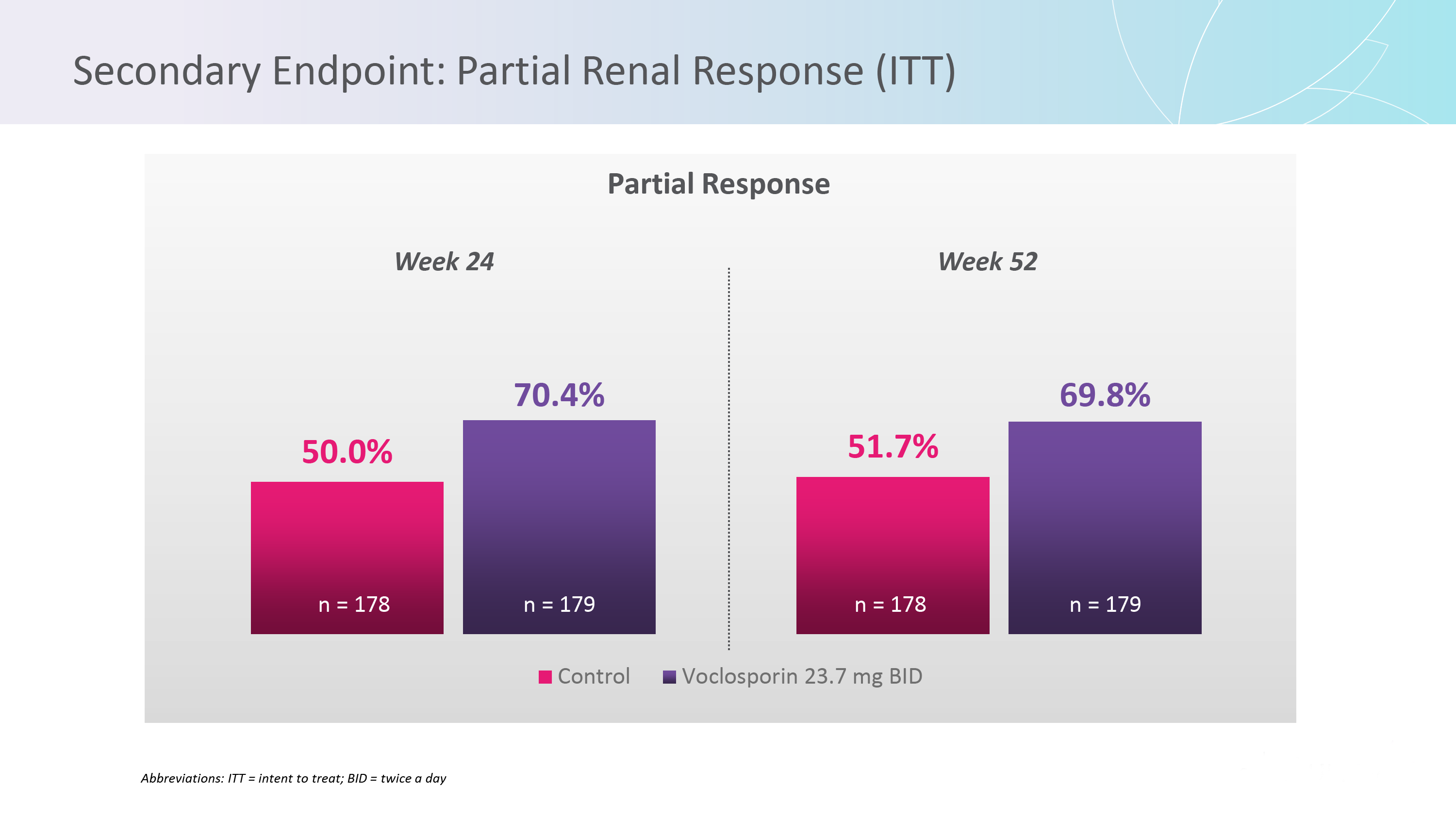 Secondary Endpoint: Partial Renal Response (ITT)

Partial Response

Week 24

50.0%

n = 178

70.4%

n = 179

Week 52

51.7%

n = 178

69.8%

n = 179

Control Voclosporin 23.7 mg BID

Abbreviations: ITT = intent to treat; BID = twice a day